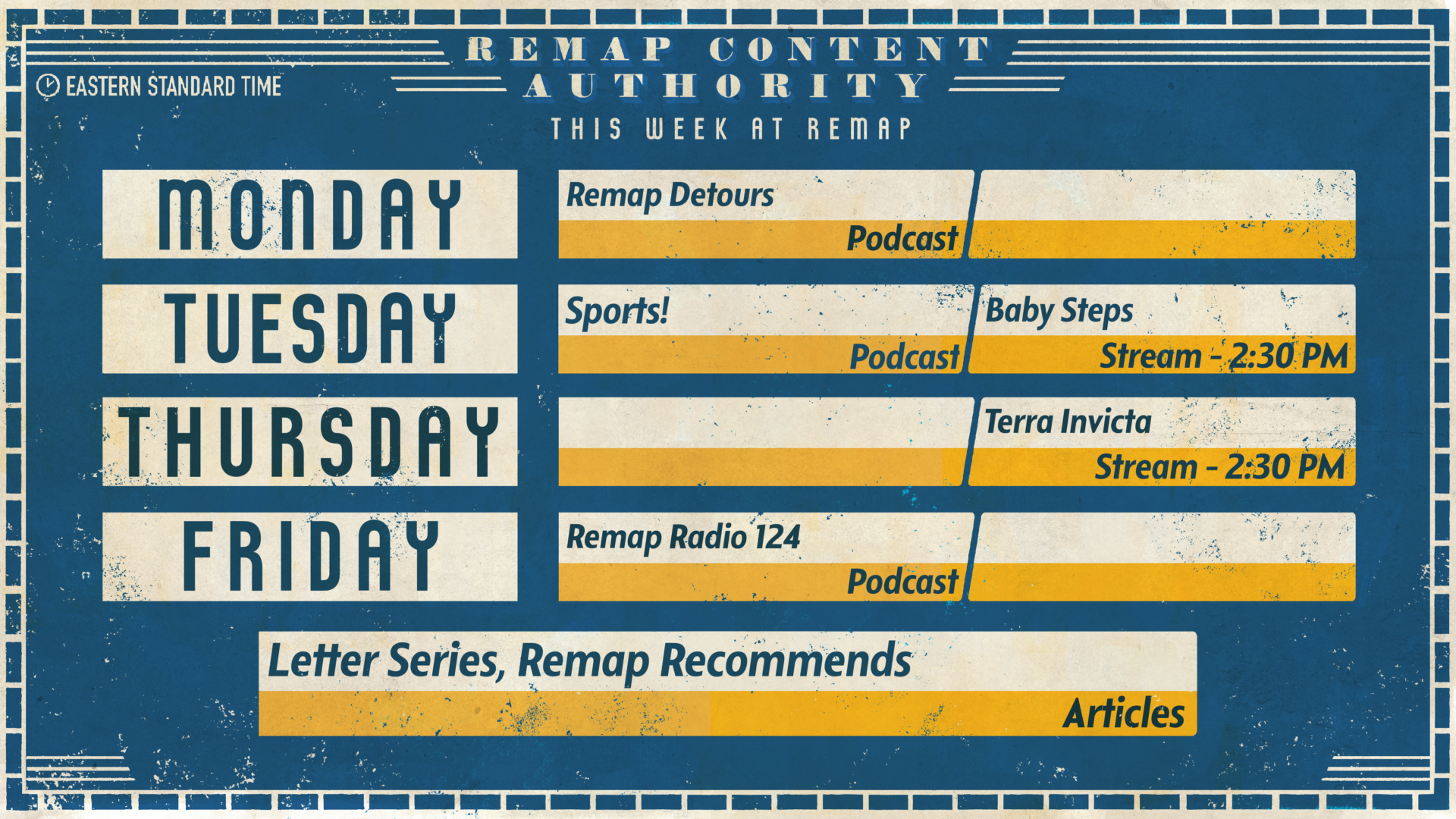 EASTERN STANDARD TIME

REMAP CONTENT AUTHORITY

THIS WEEK AT REMAP

MONDAY

Remap Detours
Podcast

TUESDAY

Sports!
Podcast

Baby Steps
Stream - 2:30 PM

THURSDAY

Terra Invicta
Stream - 2:30 PM

FRIDAY

Remap Radio 124
Podcast

Letter Series, Remap Recommends
Articles